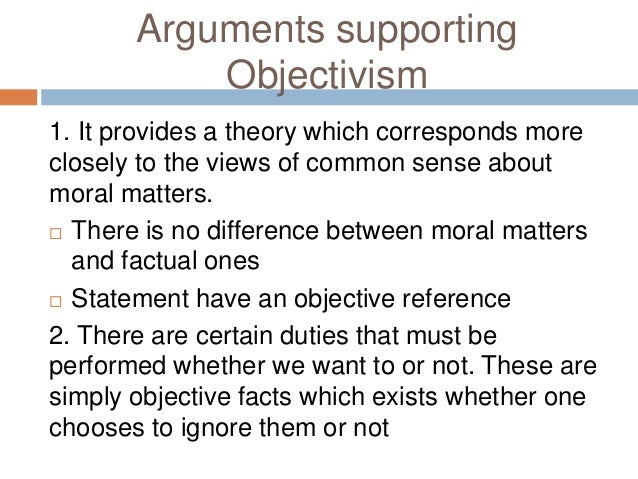 Arguments supporting Objectivism

1. It provides a theory which corresponds more closely to the views of common sense about moral matters.

□ There is no difference between moral matters and factual ones

□ Statement have an objective reference

2. There are certain duties that must be performed whether we want to or not. These are simply objective facts which exists whether one chooses to ignore them or not